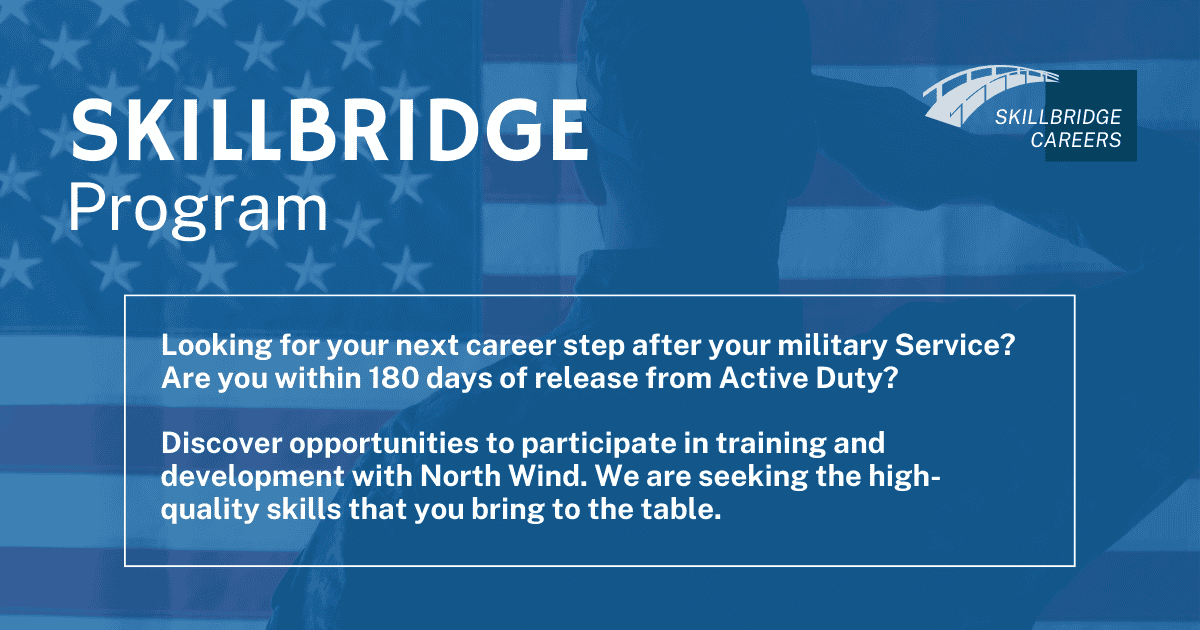 SKILLBRIDGE
Program

SKILLBRIDGE CAREERS

Looking for your next career step after your military Service? Are you within 180 days of release from Active Duty?

Discover opportunities to participate in training and development with North Wind. We are seeking the high-quality skills that you bring to the table.